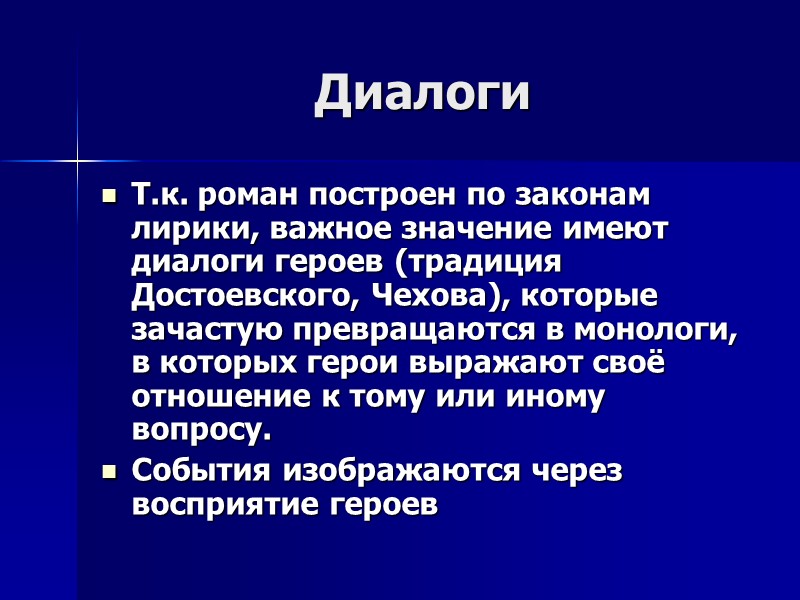 Диалоги

- Т.к. роман построен по законам лирики, важное значение имеют диалоги героев (традиция Достоевского, Чехова), которые зачастую превращаются в монологи, в которых герои выражают своё отношение к тому или иному вопросу.
- События изображаются через восприятие героев